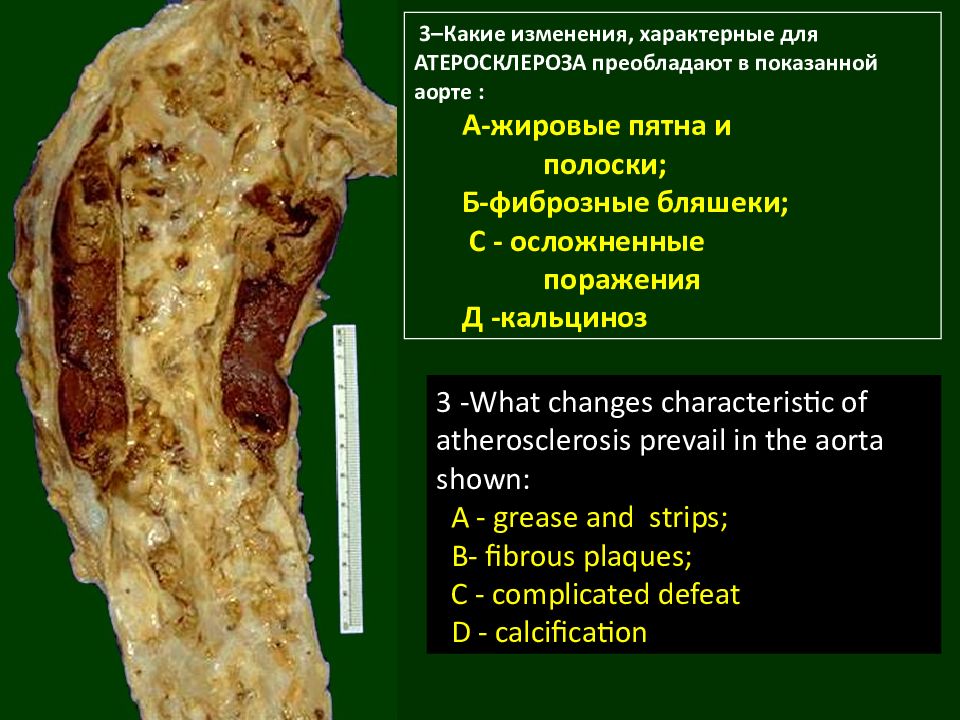 3–Какие изменения, характерные для АТЕРОСКЛЕРОЗА преобладают в показанной аорте :

А-жировые пятна и полоски;

Б-фиброзные бляшеки;

С - осложненные поражения

Д -кальциноз

3 -What changes characteristic of atherosclerosis prevail in the aorta shown:

A - grease and strips;

B- fibrous plaques;

C - complicated defeat

D - calcification